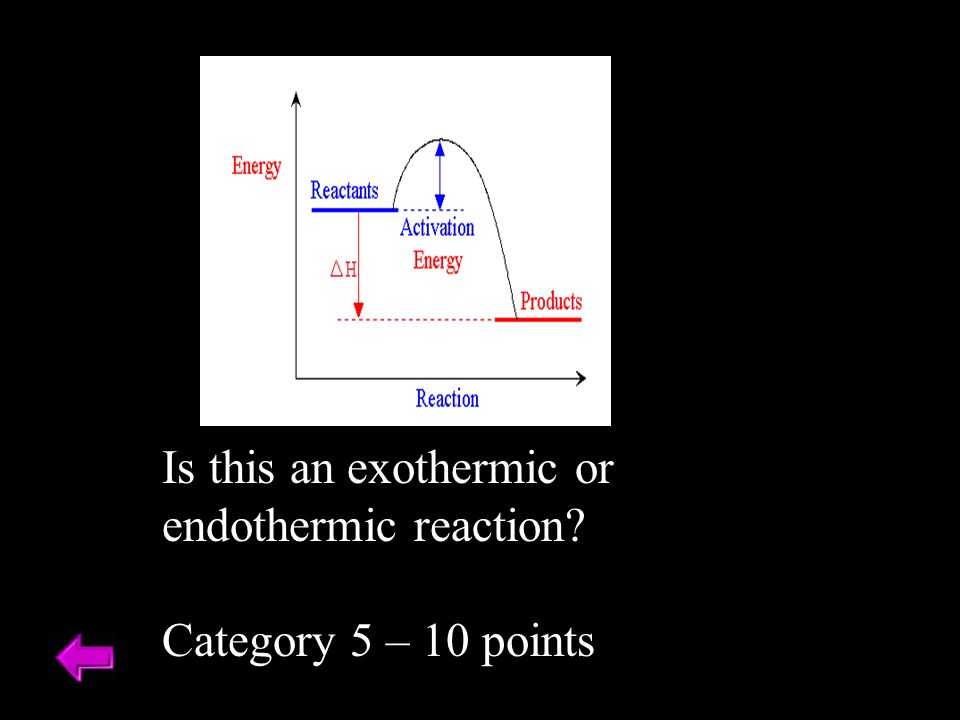 Energy

Reactants

Activation Energy

$\Delta H$

Products

Reaction

Is this an exothermic or endothermic reaction?

Category 5 – 10 points